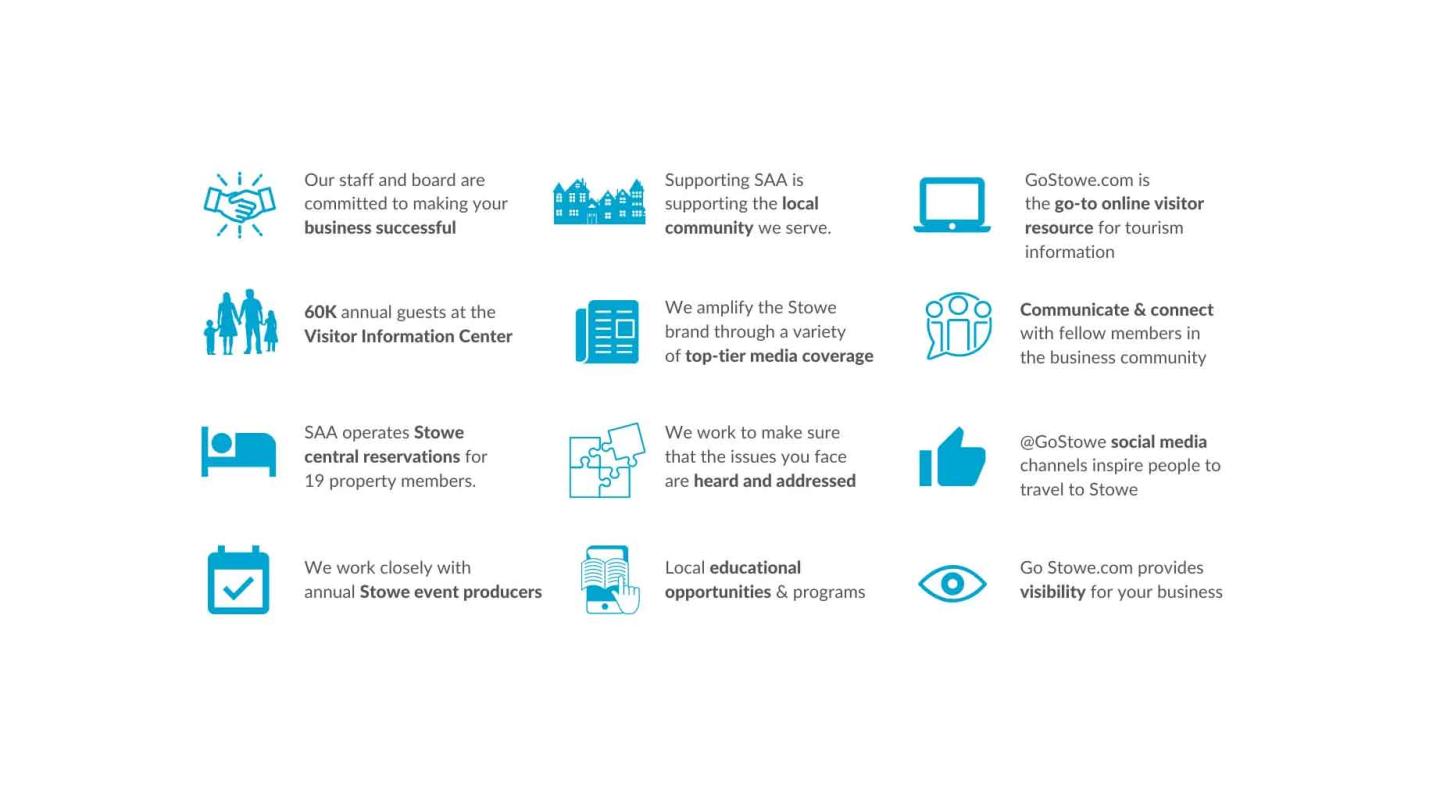 Our staff and board are committed to making your business successful

60K annual guests at the Visitor Information Center

SAA operates Stowe central reservations for 19 property members.

We work closely with annual Stowe event producers

Supporting SAA is supporting the local community we serve.

We amplify the Stowe brand through a variety of top-tier media coverage

We work to make sure that the issues you face are heard and addressed

Local educational opportunities & programs

GoStowe.com is the go-to online visitor resource for tourism information

Communicate & connect with fellow members in the business community

@GoStowe social media channels inspire people to travel to Stowe

Go Stowe.com provides visibility for your business